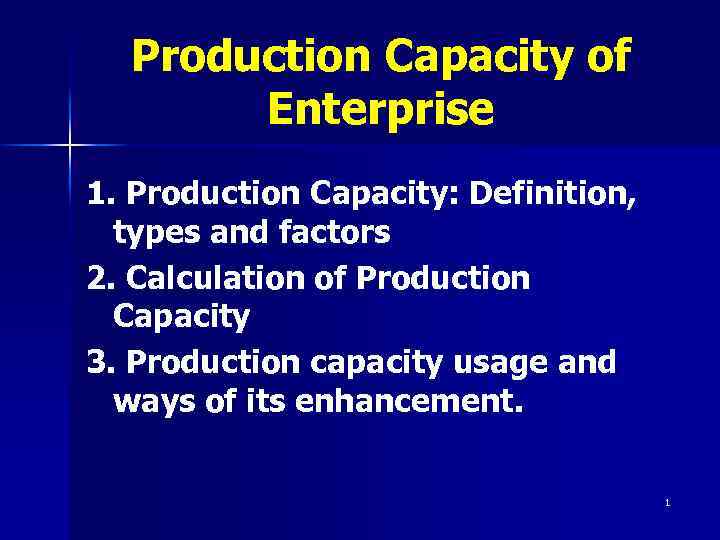 Production Capacity of Enterprise

1. Production Capacity: Definition, types and factors

2. Calculation of Production Capacity

3. Production capacity usage and ways of its enhancement.

1